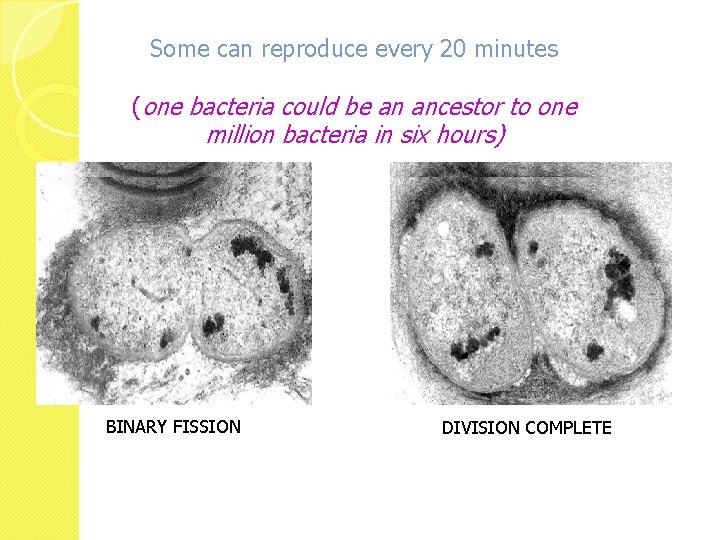 Some can reproduce every 20 minutes

(one bacteria could be an ancestor to one million bacteria in six hours)

BINARY FISSION

DIVISION COMPLETE